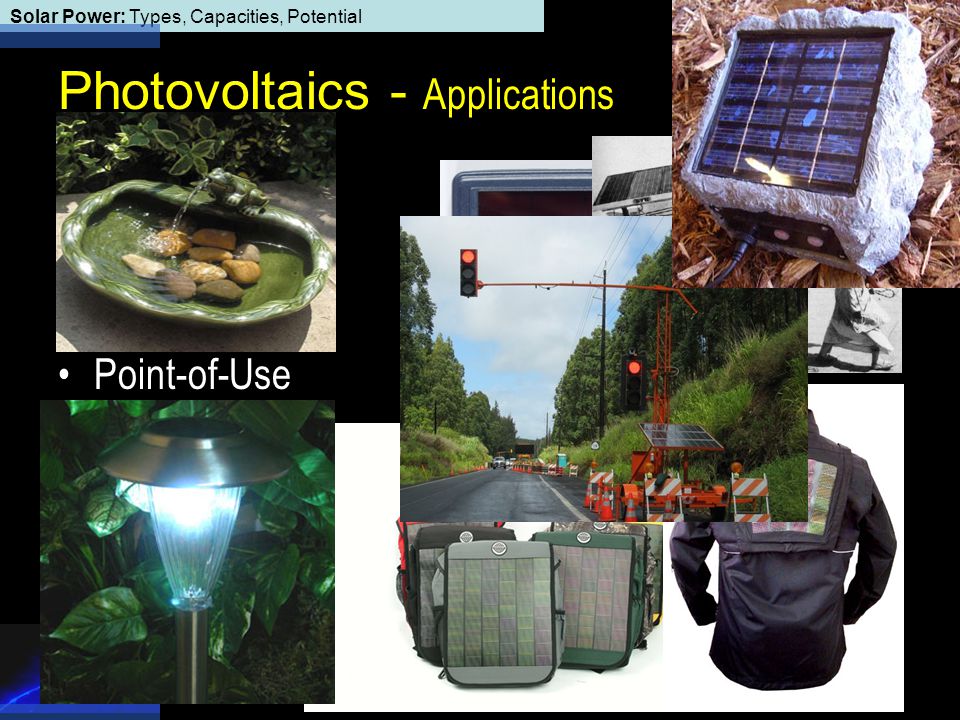 Solar Power: Types, Capacities, Potential

Photovoltaics - Applications

• Point-of-Use